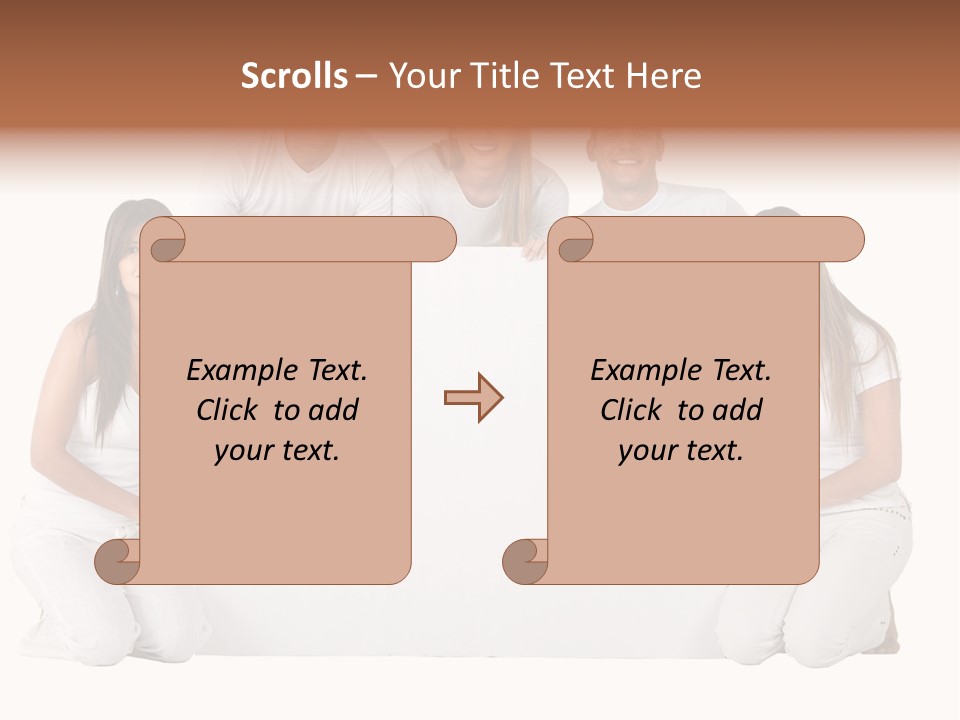 Scrolls – Your Title Text Here

Example Text. Click to add your text.

Example Text. Click to add your text.